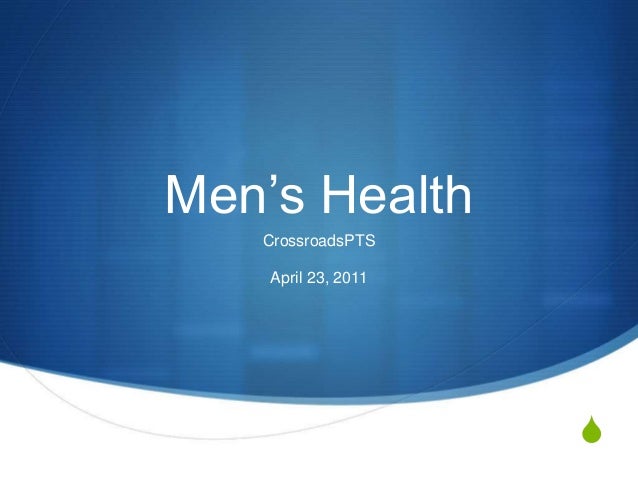 Men’s Health

CrossroadsPTS

April 23, 2011